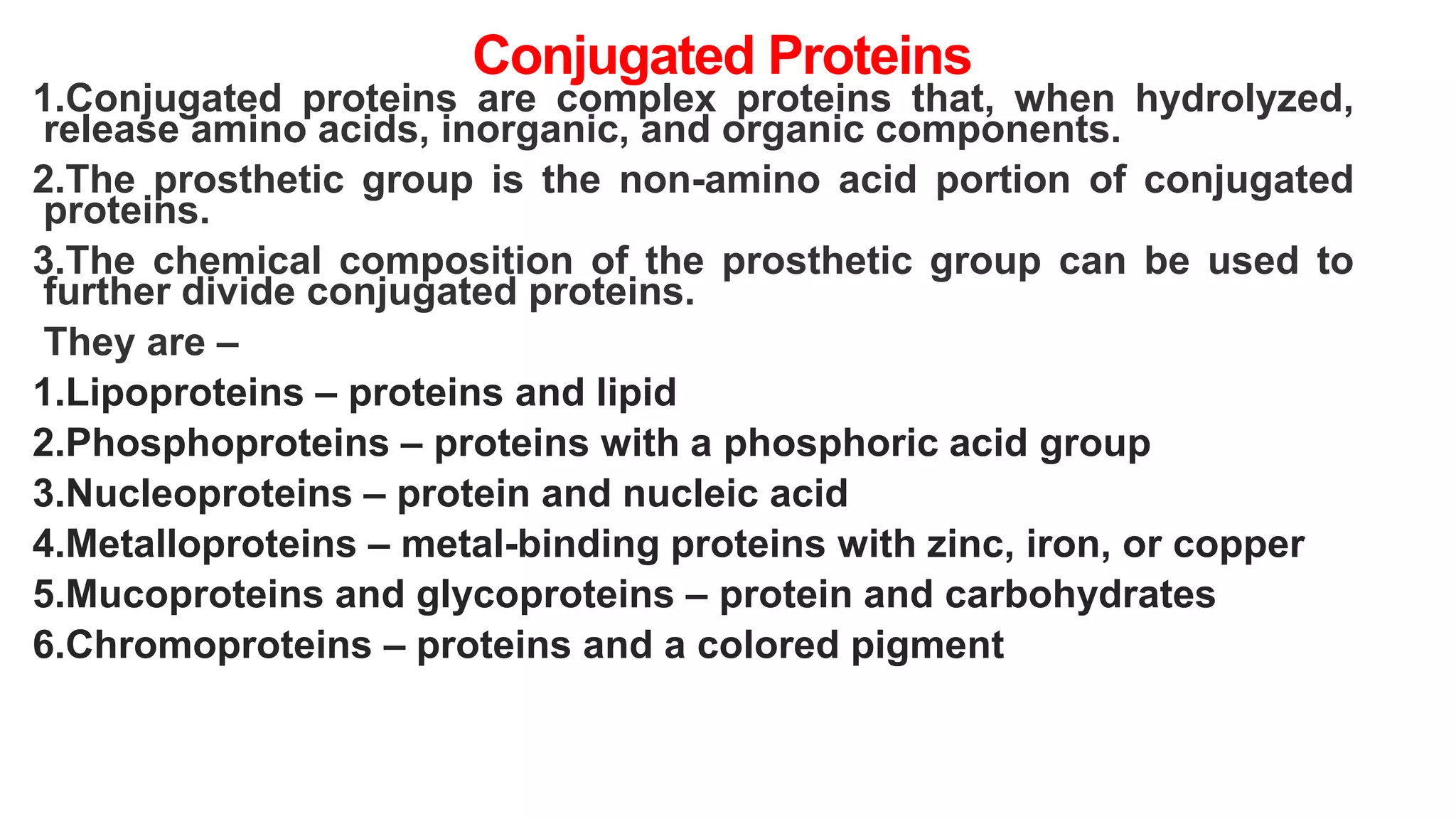 Conjugated Proteins

1.Conjugated proteins are complex proteins that, when hydrolyzed, release amino acids, inorganic, and organic components.

2.The prosthetic group is the non-amino acid portion of conjugated proteins.

3.The chemical composition of the prosthetic group can be used to further divide conjugated proteins.

They are –

1.Lipoproteins – proteins and lipid

2.Phosphoproteins – proteins with a phosphoric acid group

3.Nucleoproteins – protein and nucleic acid

4.Metalloproteins – metal-binding proteins with zinc, iron, or copper

5.Mucoproteins and glycoproteins – protein and carbohydrates

6.Chromoproteins – proteins and a colored pigment